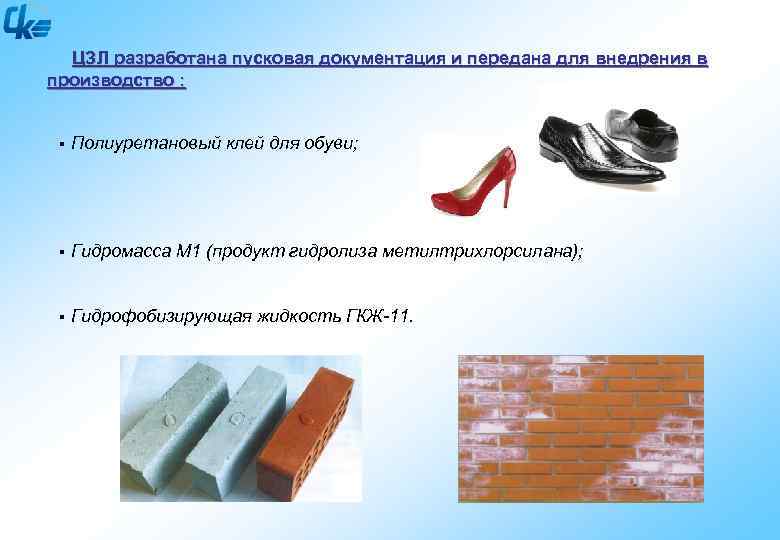 ЦЗЛ разработана пусковая документация и передана для внедрения в производство :

▪ Полиуретановый клей для обуви;

▪ Гидромасса М1 (продукт гидролиза метилтрихлорсилана);

▪ Гидрофобизирующая жидкость ГКЖ-11.